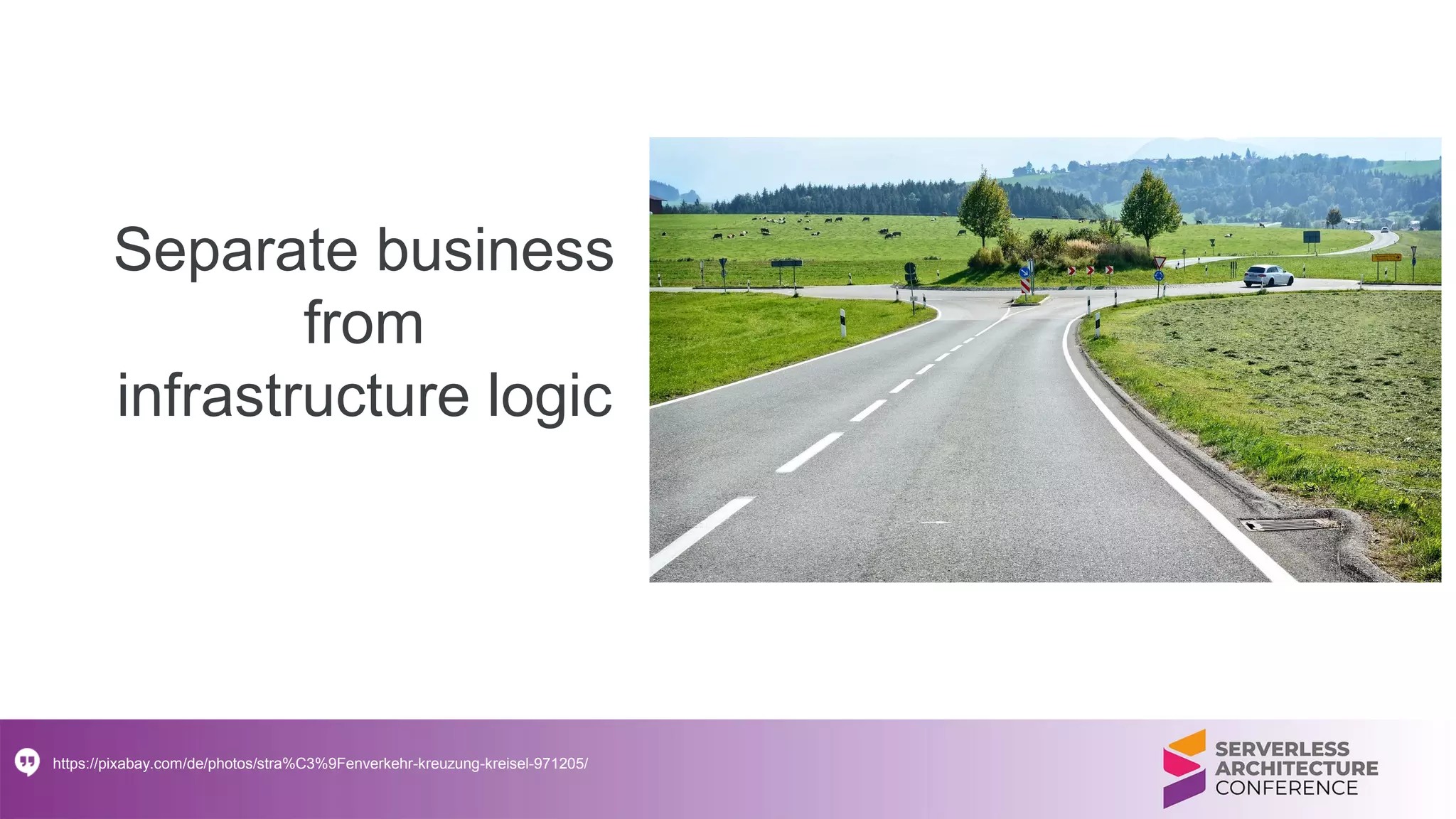 Separate business from infrastructure logic

https://pixabay.com/de/photos/stra%C3%9Fenverkehr-kreuzung-kreisel-971205/

SERVERLESS ARCHITECTURE CONFERENCE